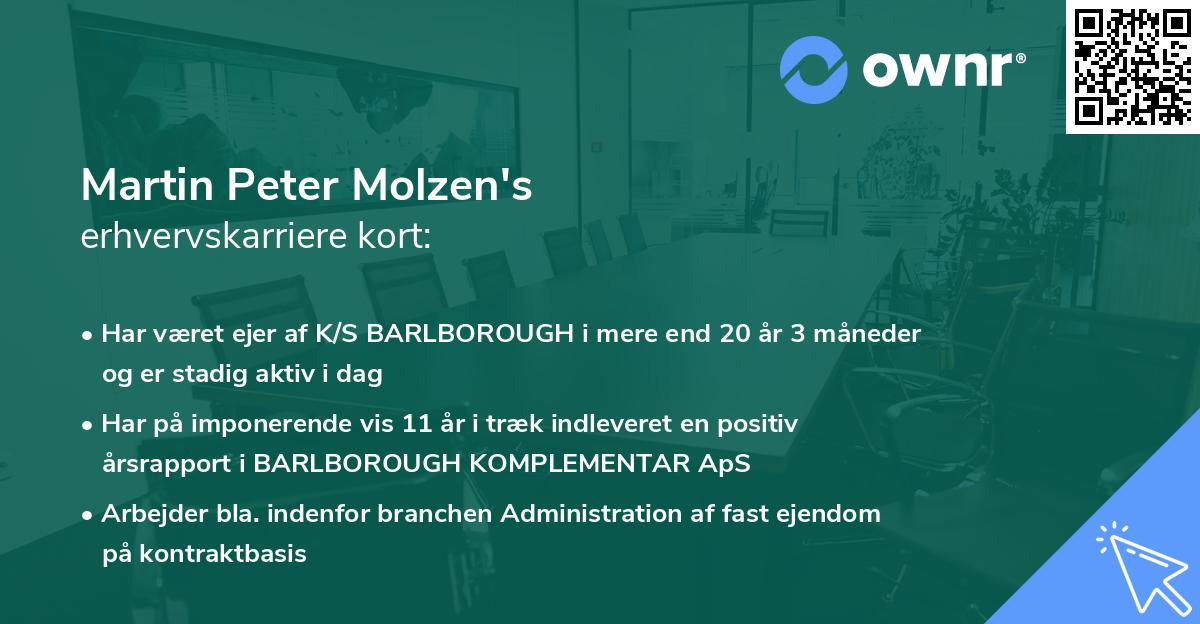 ownr®

Martin Peter Molzen's
erhvervskarriere kort:

• Har været ejer af K/S BARLBOROUGH i mere end 20 år 3 måneder og er stadig aktiv i dag

• Har på imponerende vis 11 år i træk indleveret en positiv årsrapport i BARLBOROUGH KOMPLEMENTAR ApS

• Arbejder bla. indenfor branchen Administration af fast ejendom på kontraktbasis